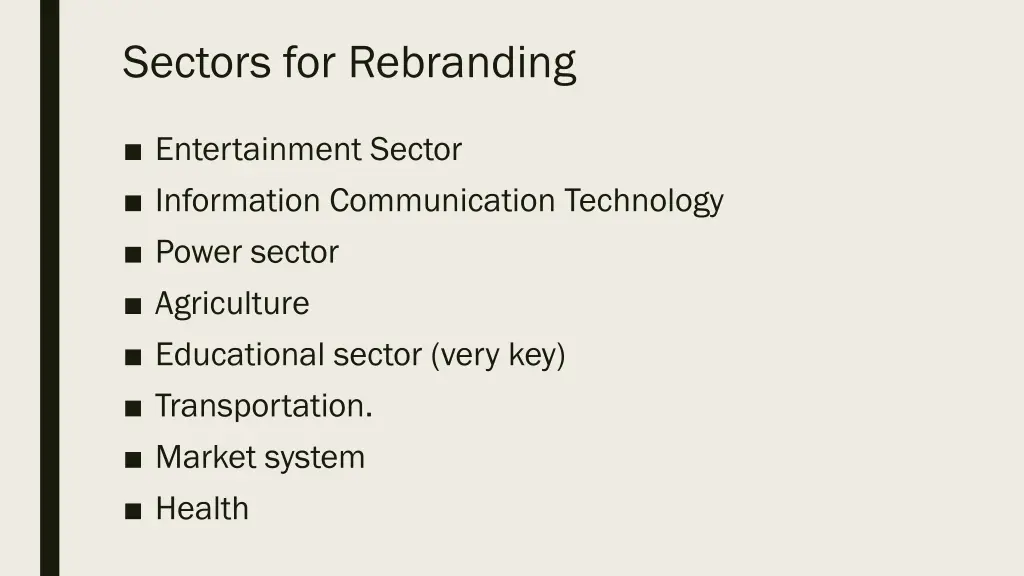 Sectors for Rebranding

■ Entertainment Sector
■ Information Communication Technology
■ Power sector
■ Agriculture
■ Educational sector (very key)
■ Transportation.
■ Market system
■ Health